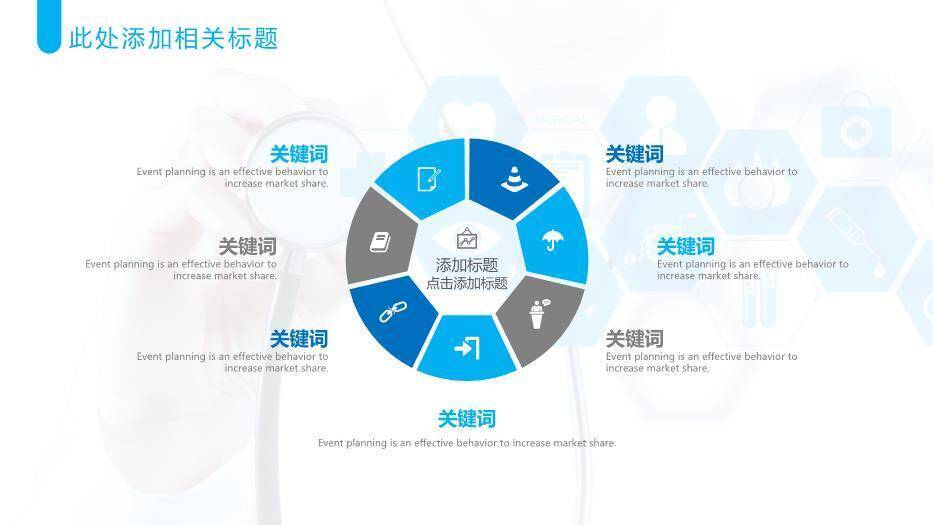 此处添加相关标题

关键词
Event planning is an effective behavior to increase market share.

关键词
Event planning is an effective behavior to increase market share.

关键词
Event planning is an effective behavior to increase market share.

添加标题
点击添加标题

关键词
Event planning is an effective behavior to increase market share.

关键词
Event planning is an effective behavior to increase market share.

关键词
Event planning is an effective behavior to increase market share.

关键词
Event planning is an effective behavior to increase market share.